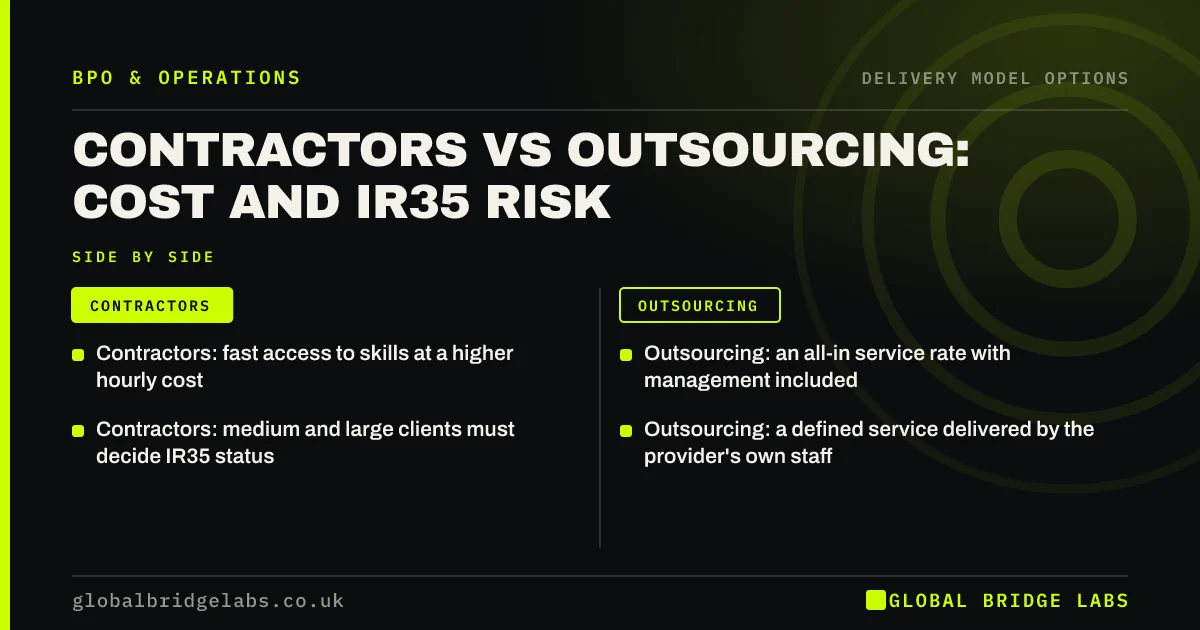 BPO & OPERATIONS

DELIVERY MODEL OPTIONS

CONTRACTORS VS OUTSOURCING: COST AND IR35 RISK

SIDE BY SIDE

CONTRACTORS

Contractors: fast access to skills at a higher hourly cost

Contractors: medium and large clients must decide IR35 status

OUTSOURCING

Outsourcing: an all-in service rate with management included

Outsourcing: a defined service delivered by the provider's own staff

globalbridgelabs.co.uk

GLOBAL BRIDGE LABS